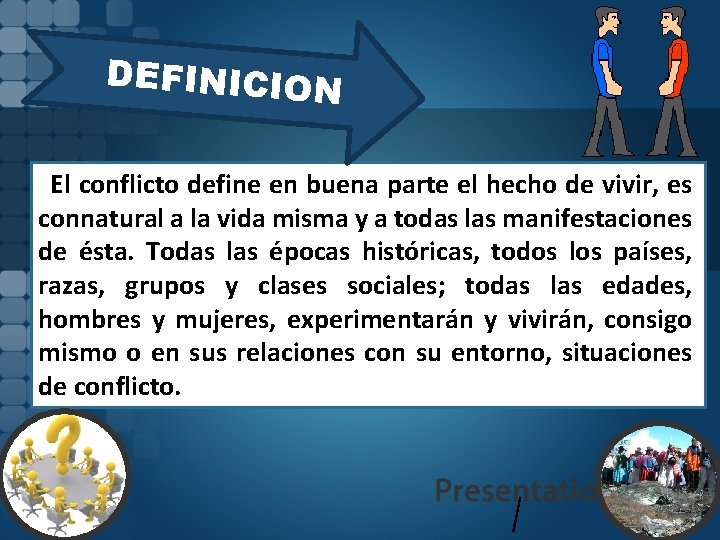 DEFINICION

El conflicto define en buena parte el hecho de vivir, es connatural a la vida misma y a todas las manifestaciones de ésta. Todas las épocas históricas, todos los países, razas, grupos y clases sociales; todas las edades, hombres y mujeres, experimentarán y vivirán, consigo mismo o en sus relaciones con su entorno, situaciones de conflicto.

Presentatio